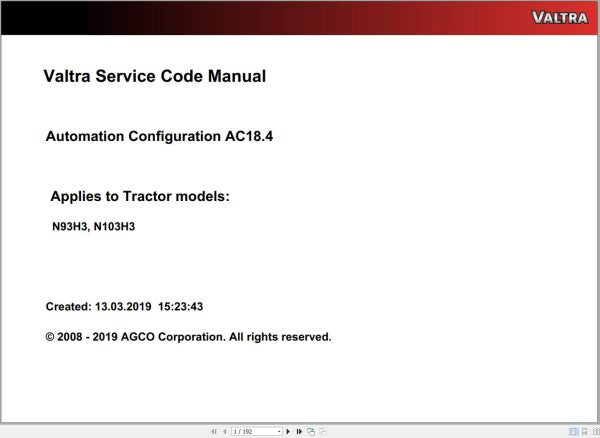 VALTRA

Valtra Service Code Manual

Automation Configuration AC18.4

Applies to Tractor models:

N93H3, N103H3

Created: 13.03.2019 15:23:43

© 2008 - 2019 AGCO Corporation. All rights reserved.

1 / 192